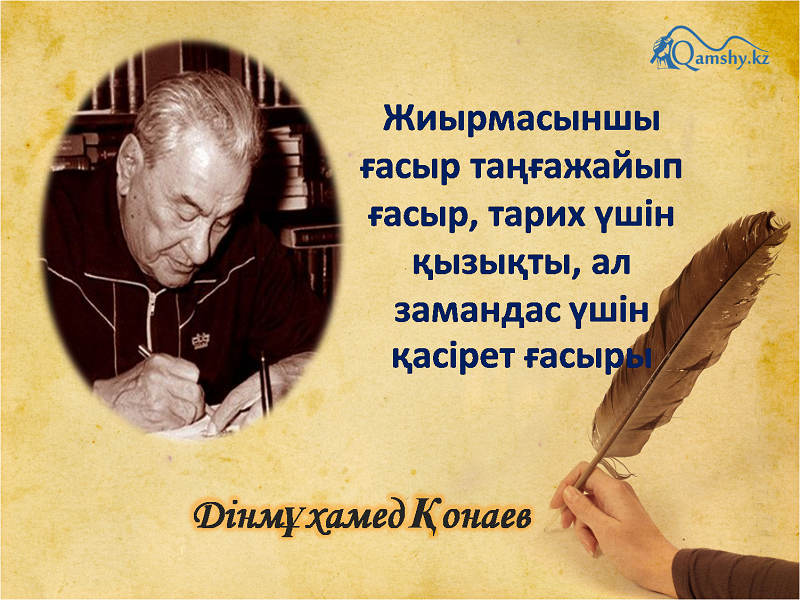 Qamshy.kz

Жиырмасыншы ғасыр таңғажайып ғасыр, тарих үшін қызықты, ал замандас үшін қасірет ғасыры

Дінмұхамед Қонаев